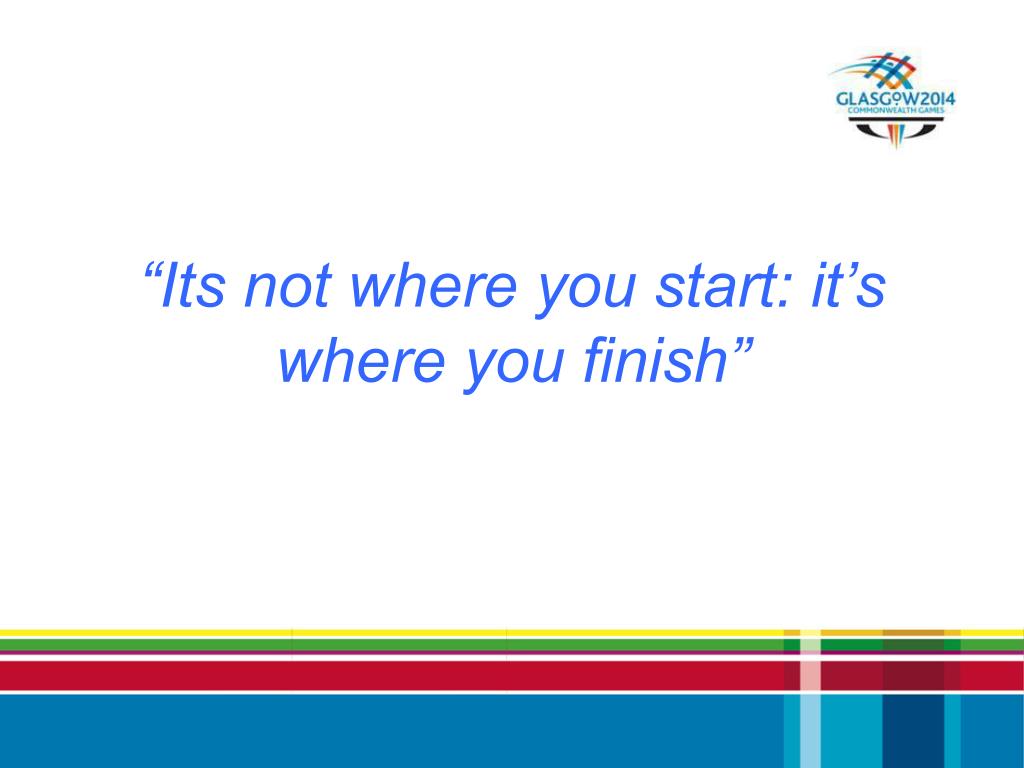 GLASGOW2014
COMMONWEALTH GAMES

“Its not where you start: it’s where you finish”